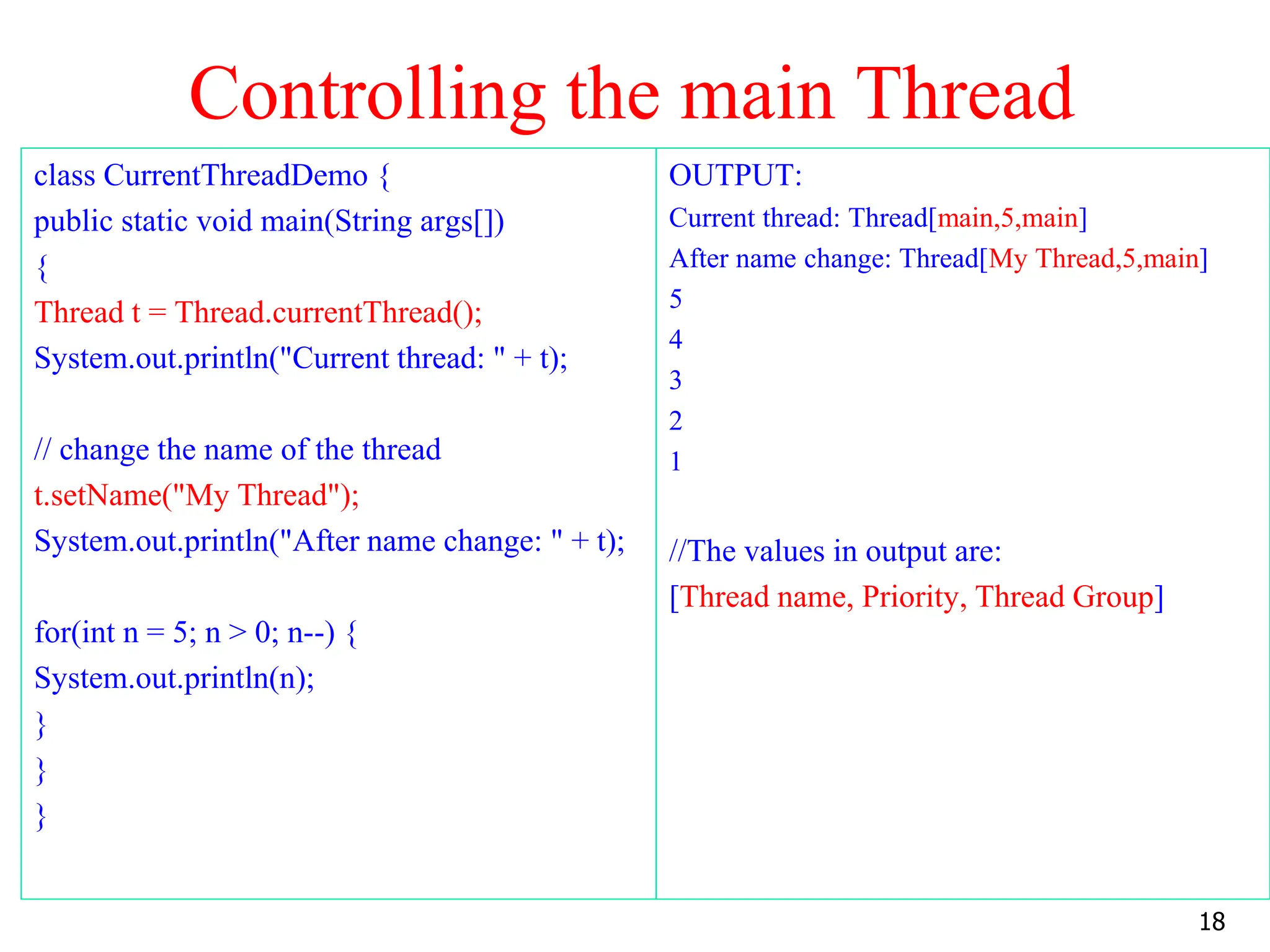 Controlling the main Thread

class CurrentThreadDemo {
public static void main(String args[])
{
Thread t = Thread.currentThread();
System.out.println("Current thread: " + t);

// change the name of the thread
t.setName("My Thread");
System.out.println("After name change: " + t);

for(int n = 5; n > 0; n--) {
System.out.println(n);
}
}
}

OUTPUT:
Current thread: Thread[main,5,main]
After name change: Thread[My Thread,5,main]
5
4
3
2
1

//The values in output are:
[Thread name, Priority, Thread Group]

18